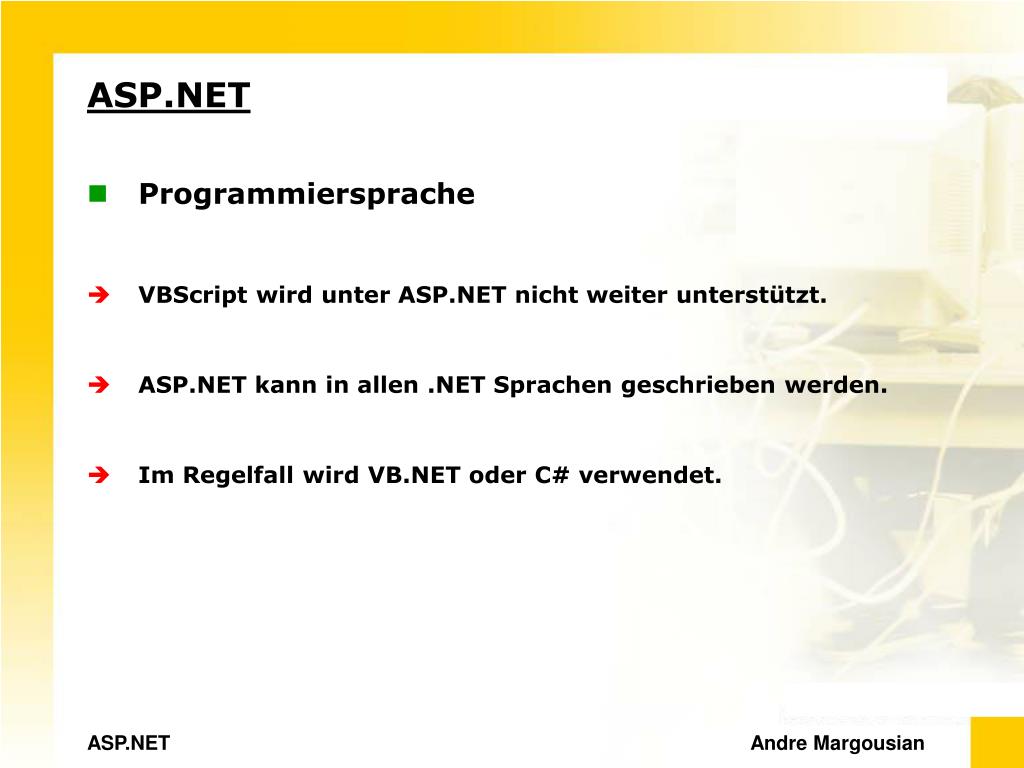 ASP.NET

Programmiersprache

VBScript wird unter ASP.NET nicht weiter unterstützt.

ASP.NET kann in allen .NET Sprachen geschrieben werden.

Im Regelfall wird VB.NET oder C# verwendet.

ASP.NET

Andre Margousian